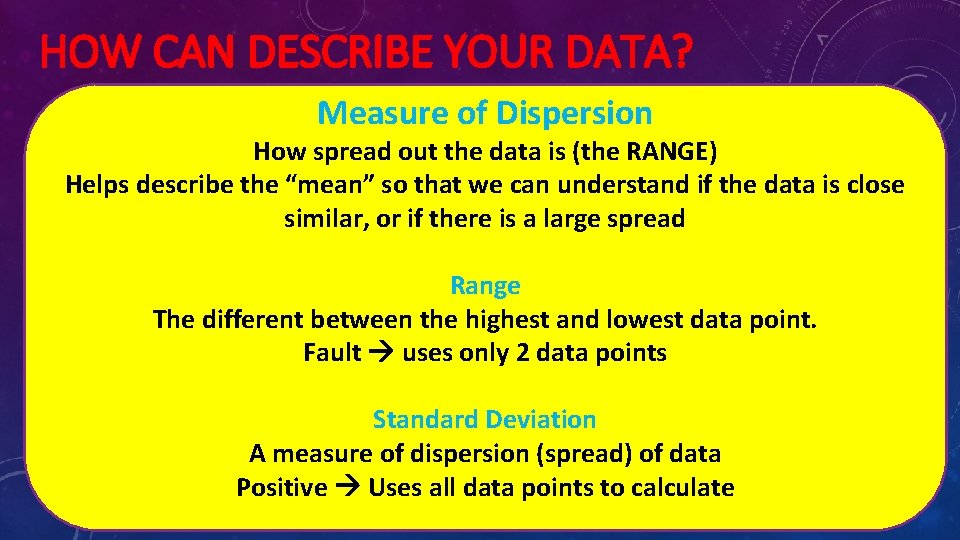 HOW CAN DESCRIBE YOUR DATA?

Measure of Dispersion

How spread out the data is (the RANGE)
Helps describe the “mean” so that we can understand if the data is close similar, or if there is a large spread

Range

The different between the highest and lowest data point.
Fault → uses only 2 data points

Standard Deviation

A measure of dispersion (spread) of data
Positive → Uses all data points to calculate